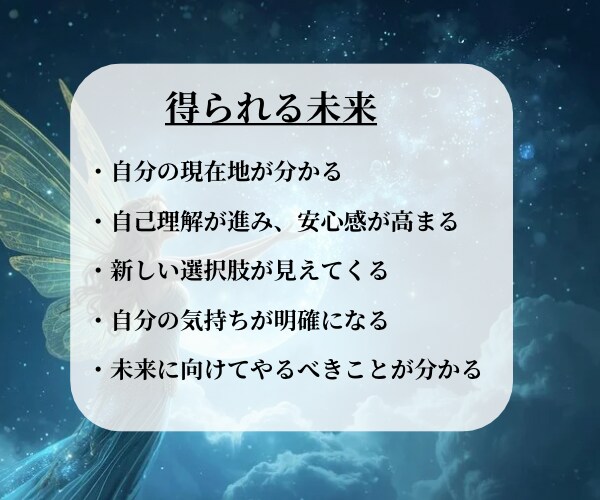 得られる未来

・自分の現在地が分かる

・自己理解が進み、安心感が高まる

・新しい選択肢が見えてくる

・自分の気持ちが明確になる

・未来に向けてやるべきことが分かる